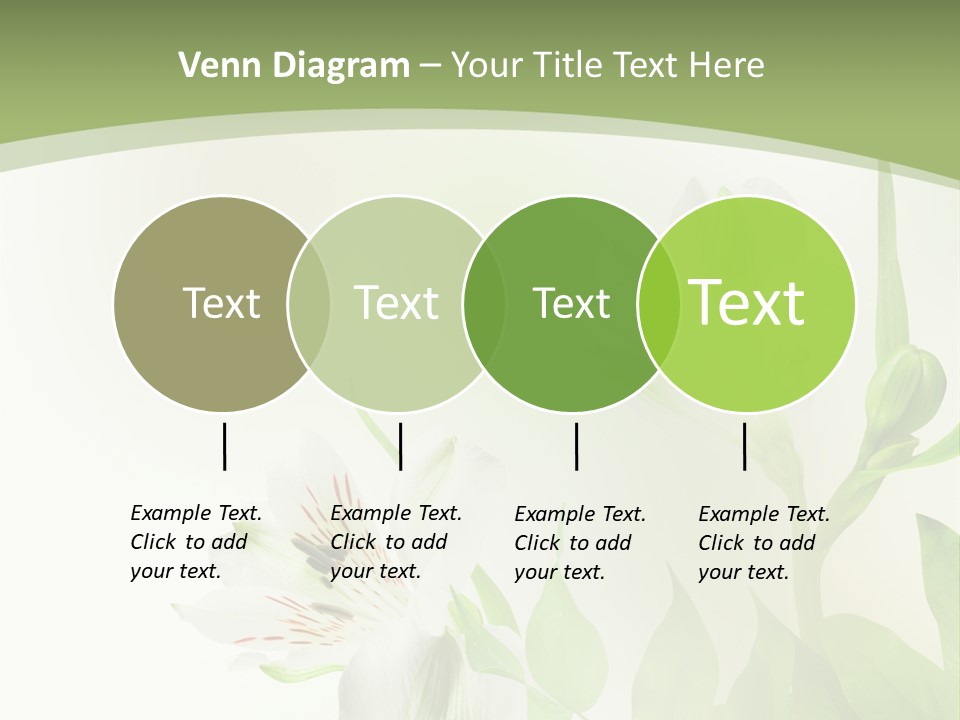 Venn Diagram – Your Title Text Here

Text

Text

Text

Text

Example Text. Click to add your text.

Example Text. Click to add your text.

Example Text. Click to add your text.

Example Text. Click to add your text.